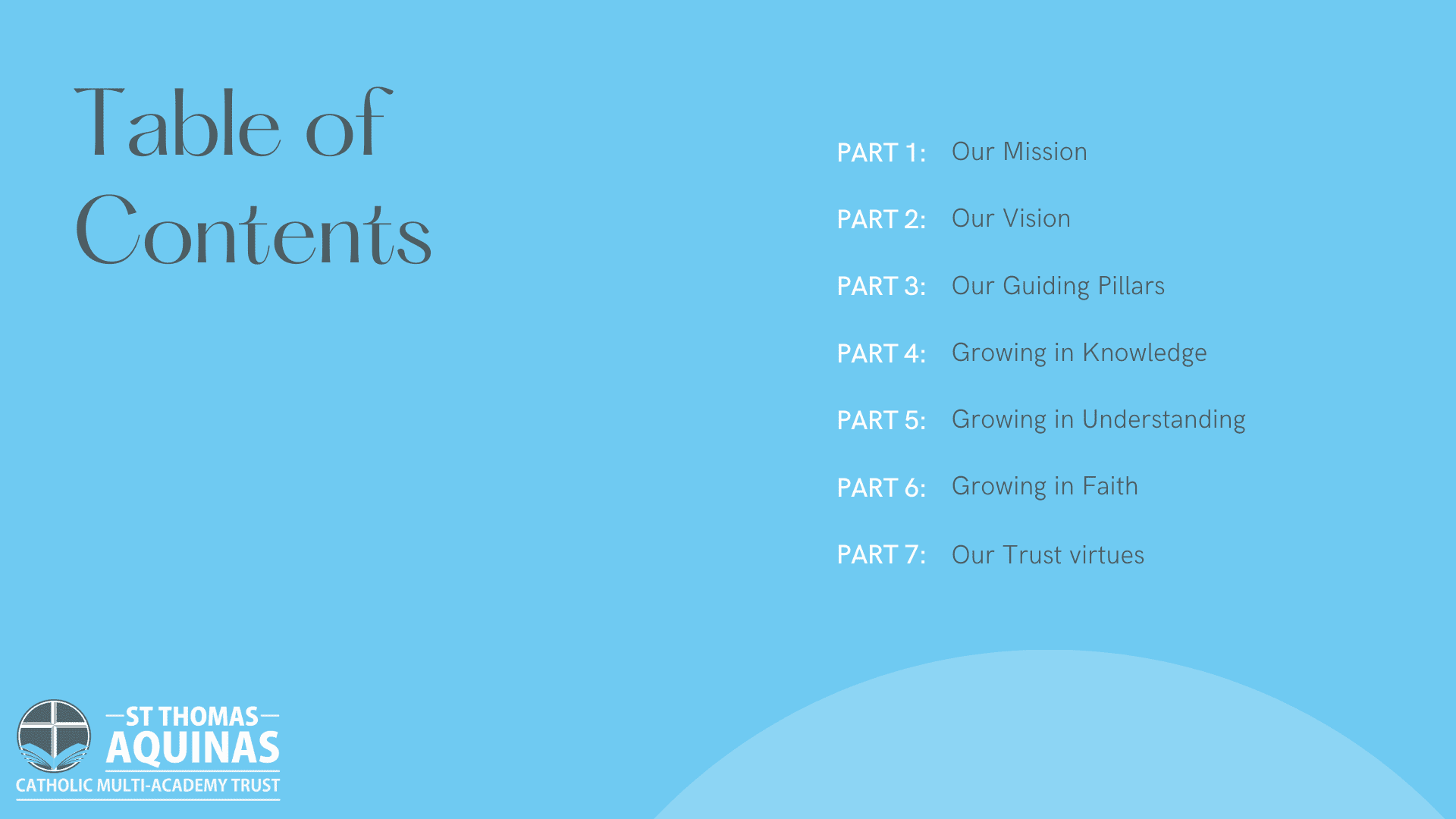 Table of Contents

PART 1: Our Mission

PART 2: Our Vision

PART 3: Our Guiding Pillars

PART 4: Growing in Knowledge

PART 5: Growing in Understanding

PART 6: Growing in Faith

PART 7: Our Trust virtues

ST THOMAS AQUINAS CATHOLIC MULTI-ACADEMY TRUST